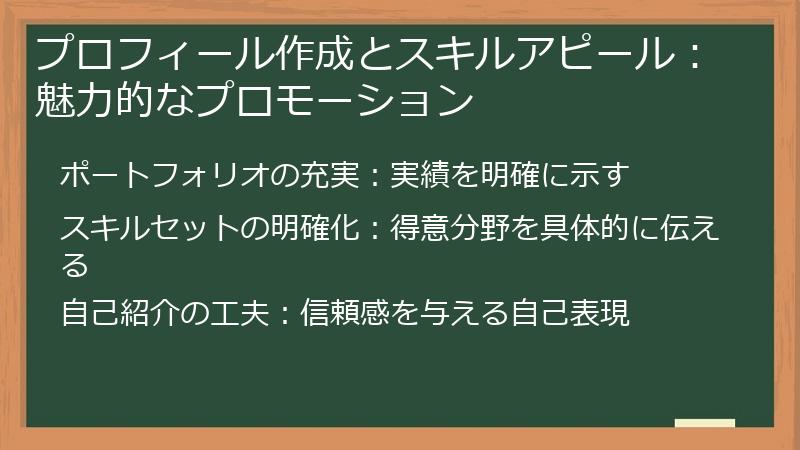 プロフィール作成とスキルアピール：魅力的なプロモーション

ポートフォリオの充実：実績を明確に示す

スキルセットの明確化：得意分野を具体的に伝える

自己紹介の工夫：信頼感を与える自己表現